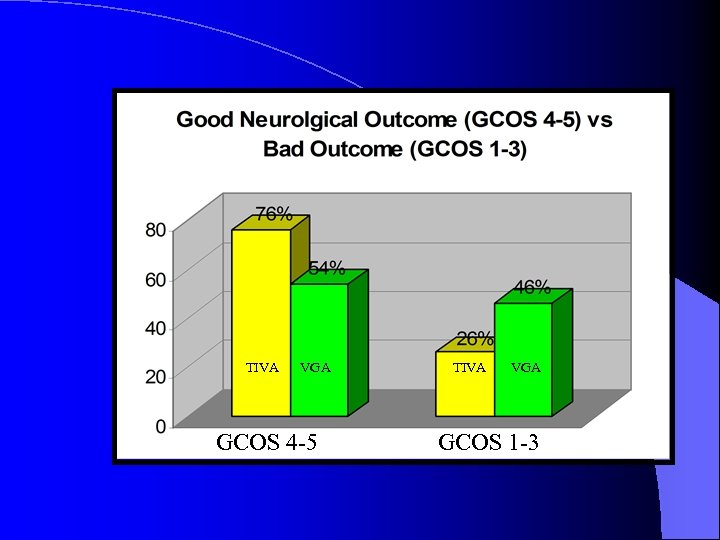 Good Neurolgical Outcome (GCOS 4-5) vs Bad Outcome (GCOS 1-3)

80
60
40
20
0

76%
54%
46%
26%

TIVA
VGA
TIVA
VGA

GCOS 4-5
GCOS 1-3